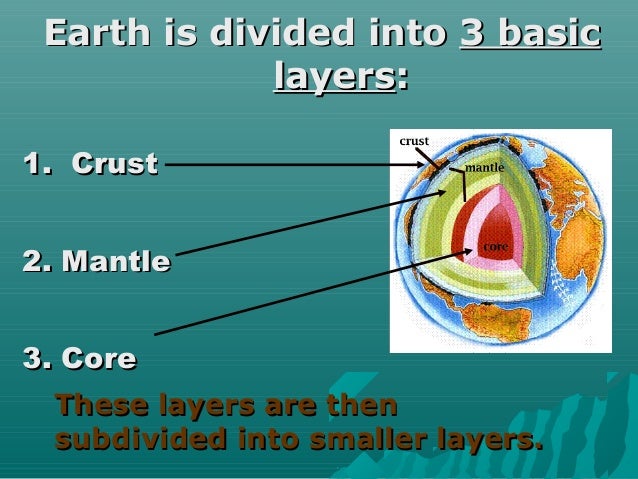 Earth is divided into 3 basic layers:

1. Crust

2. Mantle

3. Core

crust

mantle

core

These layers are then subdivided into smaller layers.